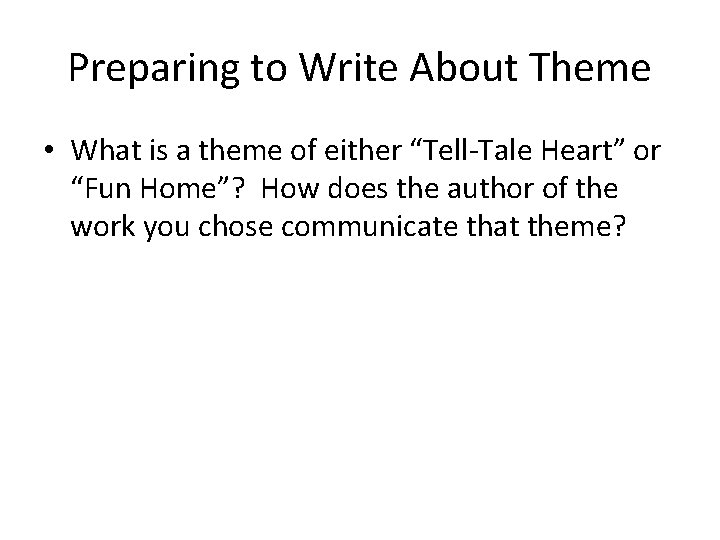 Preparing to Write About Theme

• What is a theme of either “Tell-Tale Heart” or “Fun Home”? How does the author of the work you chose communicate that theme?